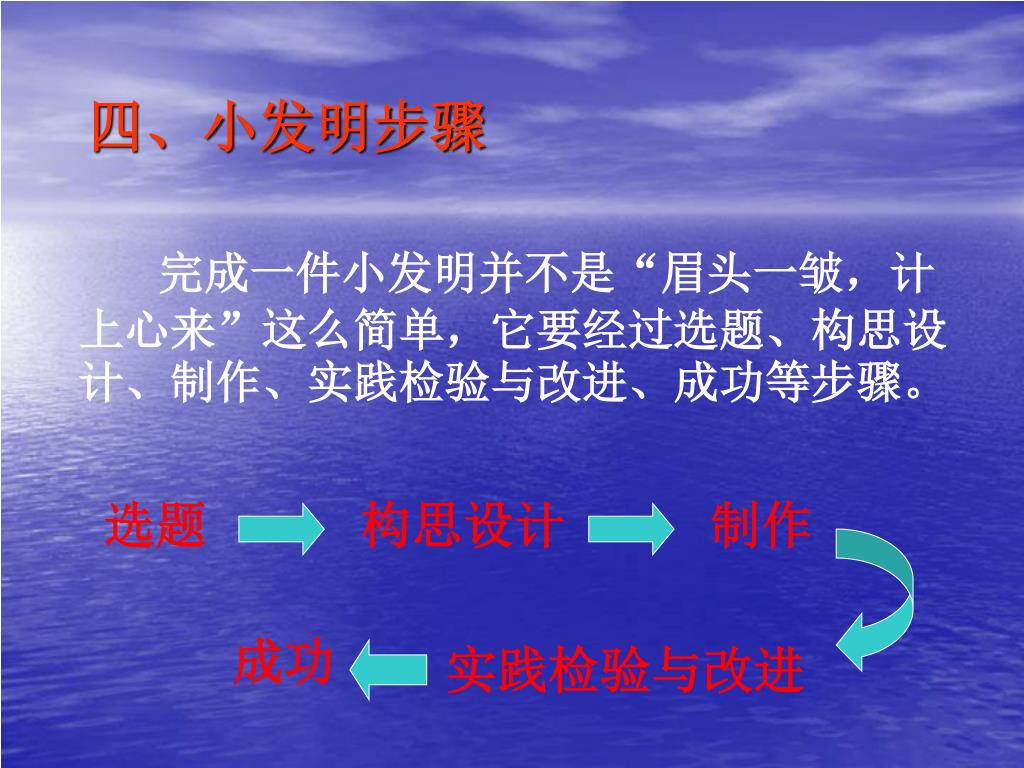 四、小发明步骤

完成一件小发明并不是“眉头一皱，计上心来”这么简单，它要经过选题、构思设计、制作、实践检验与改进、成功等步骤。

选题

构思设计

制作

实践检验与改进

成功